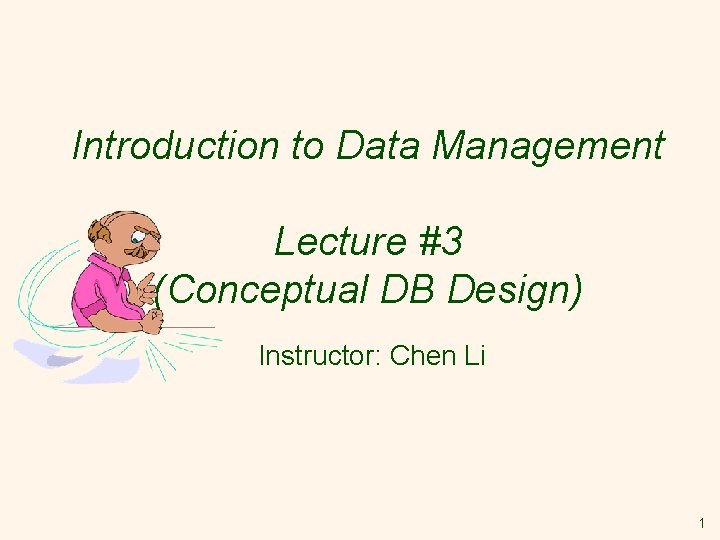 Introduction to Data Management

Lecture #3
(Conceptual DB Design)

Instructor: Chen Li

1